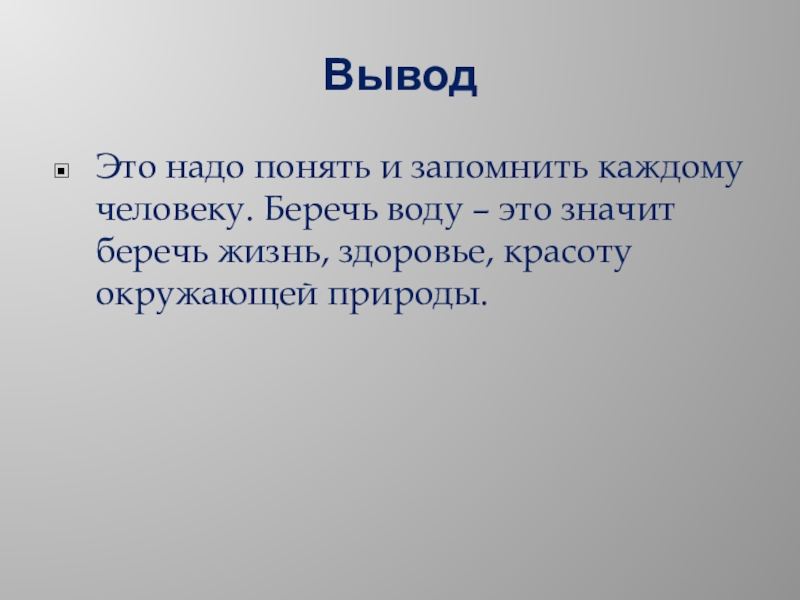 Вывод

Это надо понять и запомнить каждому человеку. Беречь воду – это значит беречь жизнь, здоровье, красоту окружающей природы.